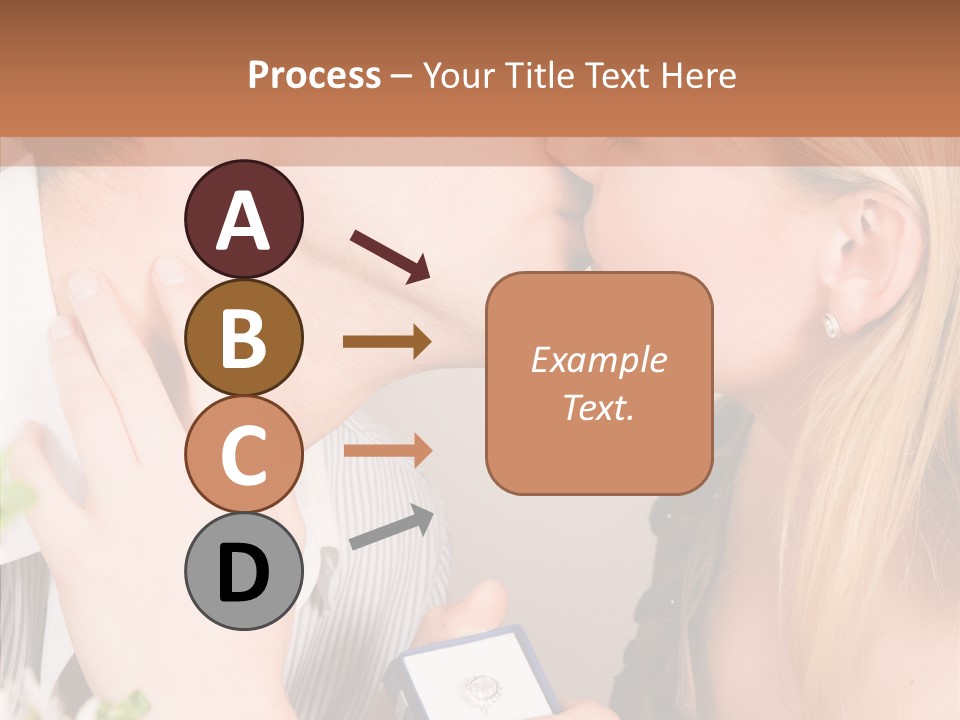 Process – Your Title Text Here

A

B

C

D

Example Text.